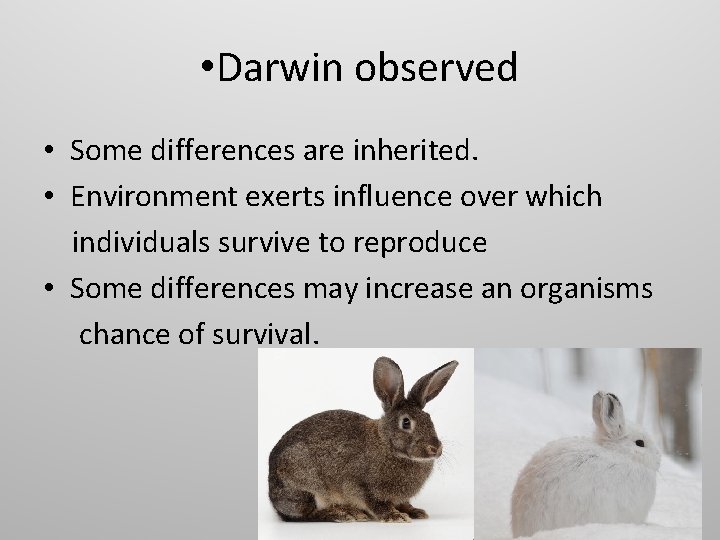 •Darwin observed

• Some differences are inherited.
• Environment exerts influence over which individuals survive to reproduce
• Some differences may increase an organisms chance of survival.